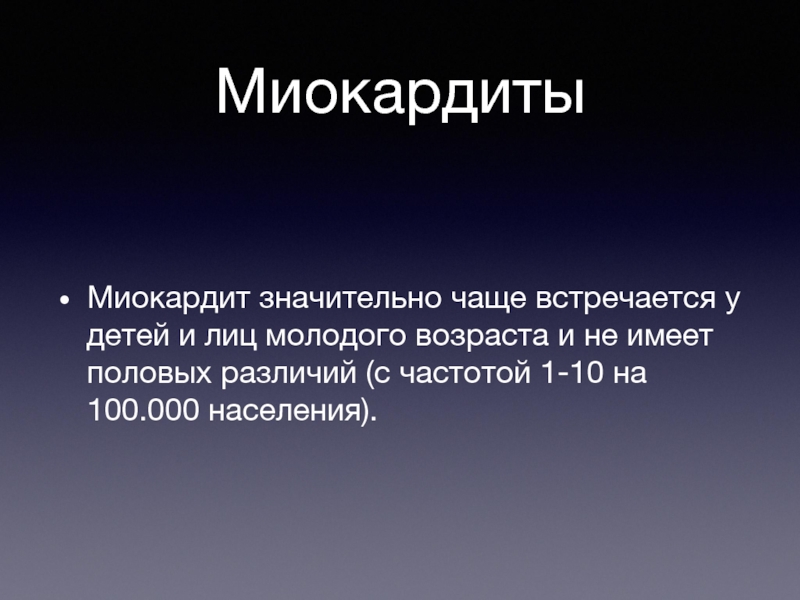 Миокардиты

• Миокардит значительно чаще встречается у детей и лиц молодого возраста и не имеет половых различий (с частотой 1-10 на 100.000 населения).